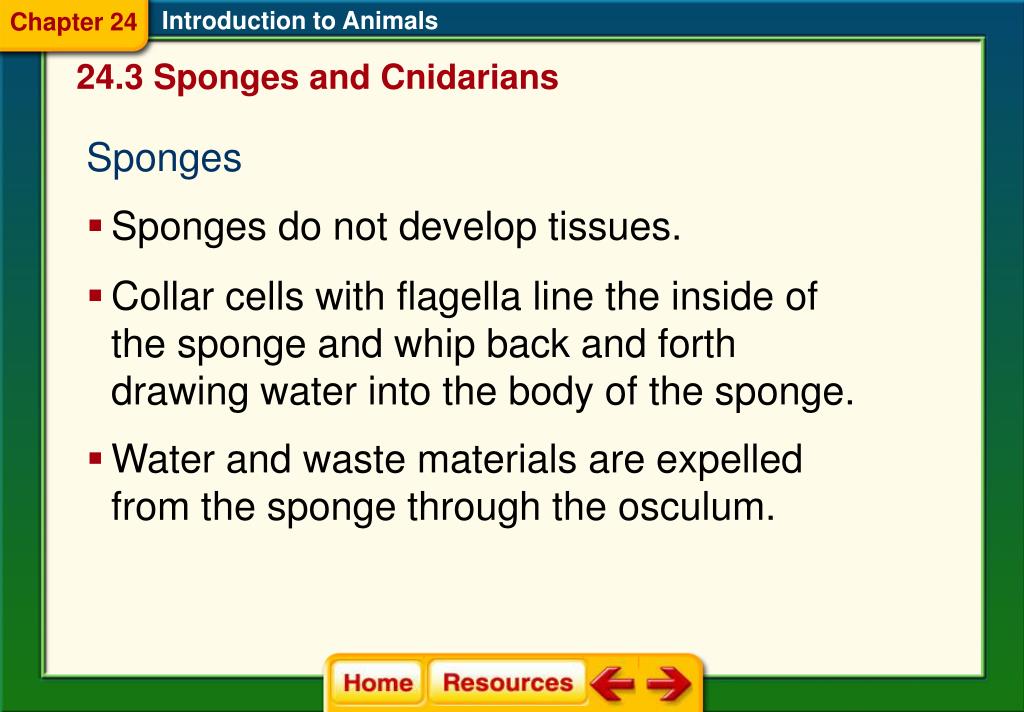 Chapter 24 Introduction to Animals

24.3 Sponges and Cnidarians

Sponges

▪ Sponges do not develop tissues.

▪ Collar cells with flagella line the inside of the sponge and whip back and forth drawing water into the body of the sponge.

▪ Water and waste materials are expelled from the sponge through the osculum.

Home Resources